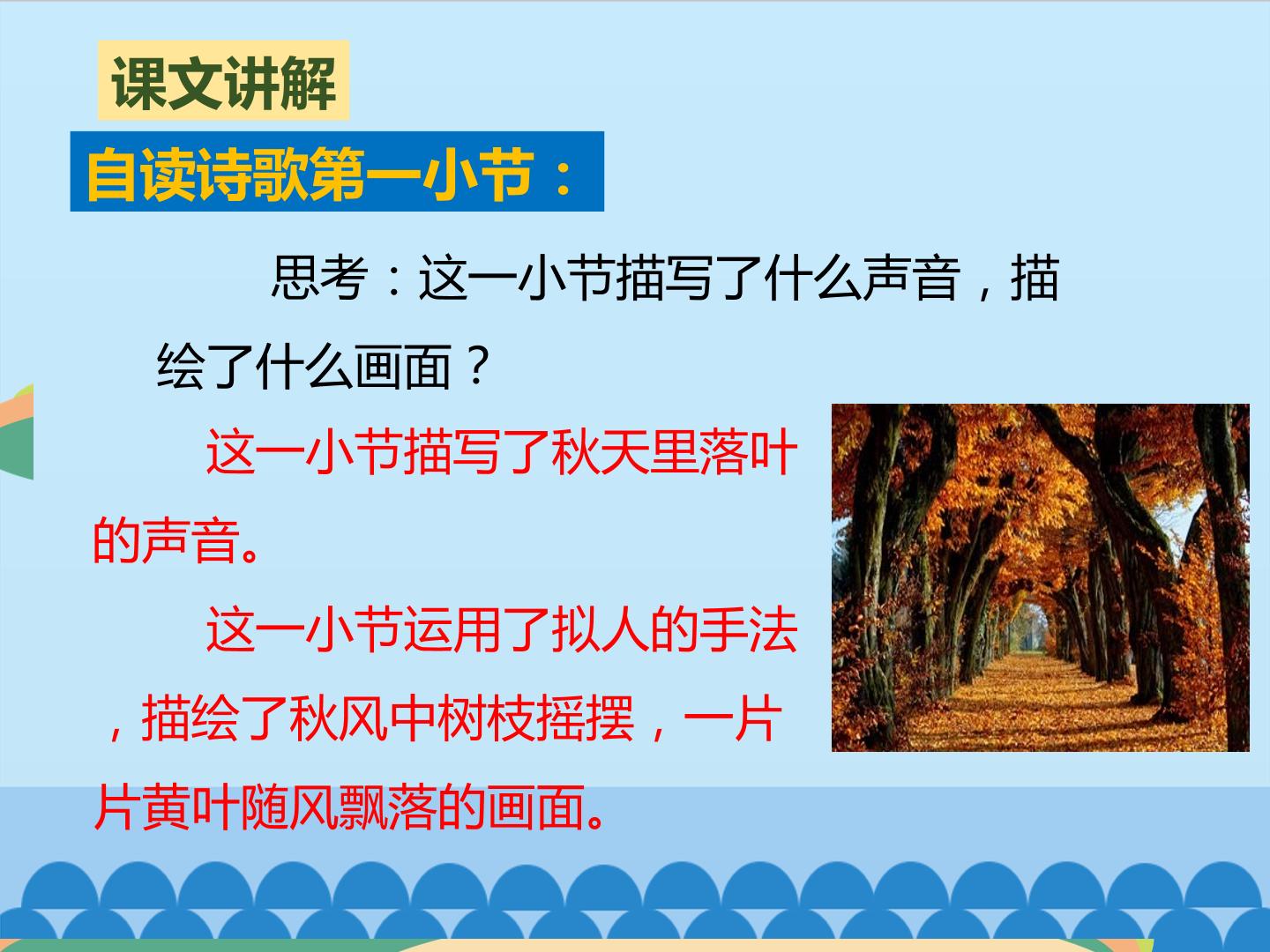 课文讲解

自读诗歌第一小节：

思考：这一小节描写了什么声音，描绘了什么画面？

这一小节描写了秋天里落叶的声音。

这一小节运用了拟人的手法，描绘了秋风中树枝摇摆，一片片黄叶随风飘落的画面。